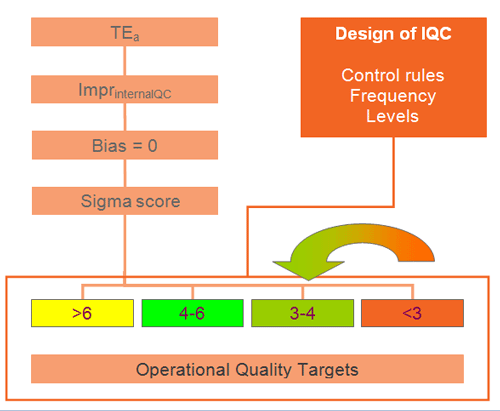 $TE_a$

$Impr_{internalQC}$

Bias = 0

Sigma score

Design of IQC

Control rules
Frequency
Levels

>6

4-6

3-4

<3

Operational Quality Targets